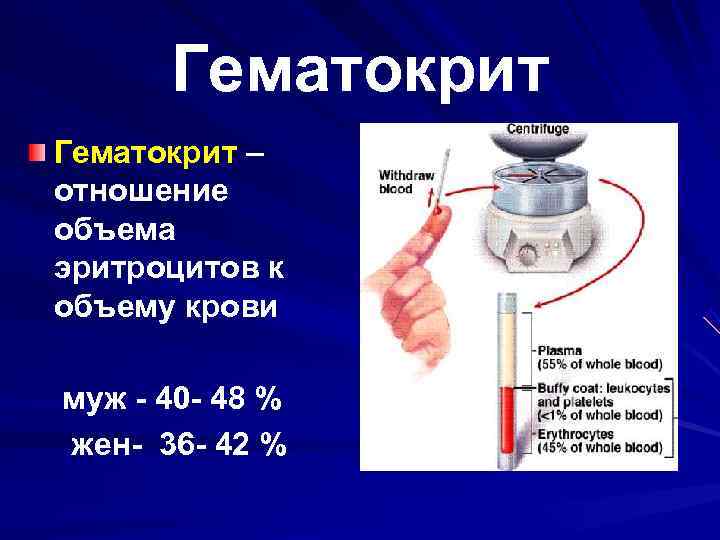 Гематокрит

Гематокрит – отношение объема эритроцитов к объему крови

муж - 40- 48 %
жен- 36- 42 %

Centrifuge

Withdraw blood

Plasma (55% of whole blood)

Buffy coat: leukocytes and platelets (<1% of whole blood)

Erythrocytes (45% of whole blood)